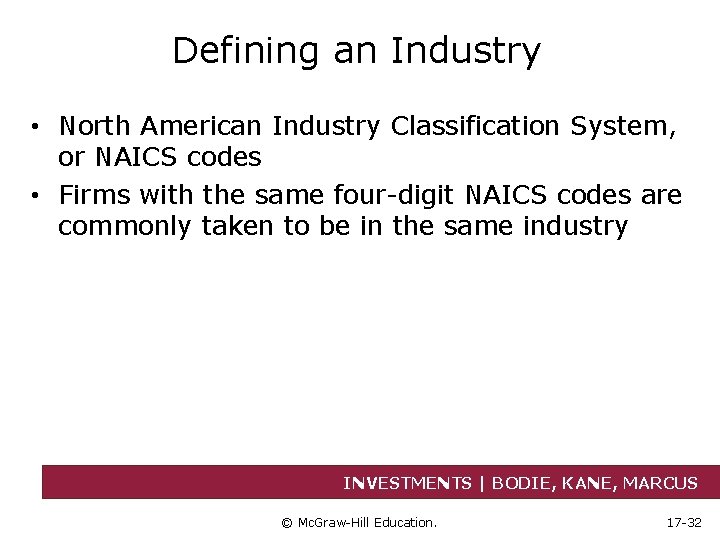 Defining an Industry

• North American Industry Classification System, or NAICS codes
• Firms with the same four-digit NAICS codes are commonly taken to be in the same industry

INVESTMENTS | BODIE, KANE, MARCUS

© McGraw-Hill Education.

17-32